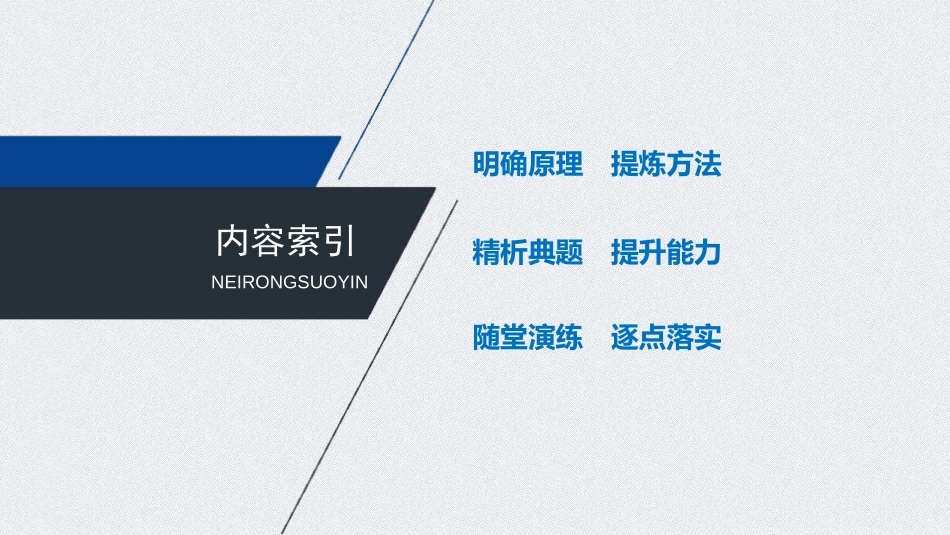 内容索引
NEIRONGSUOYIN

明确原理　提炼方法

精析典题　提升能力

随堂演练　逐点落实